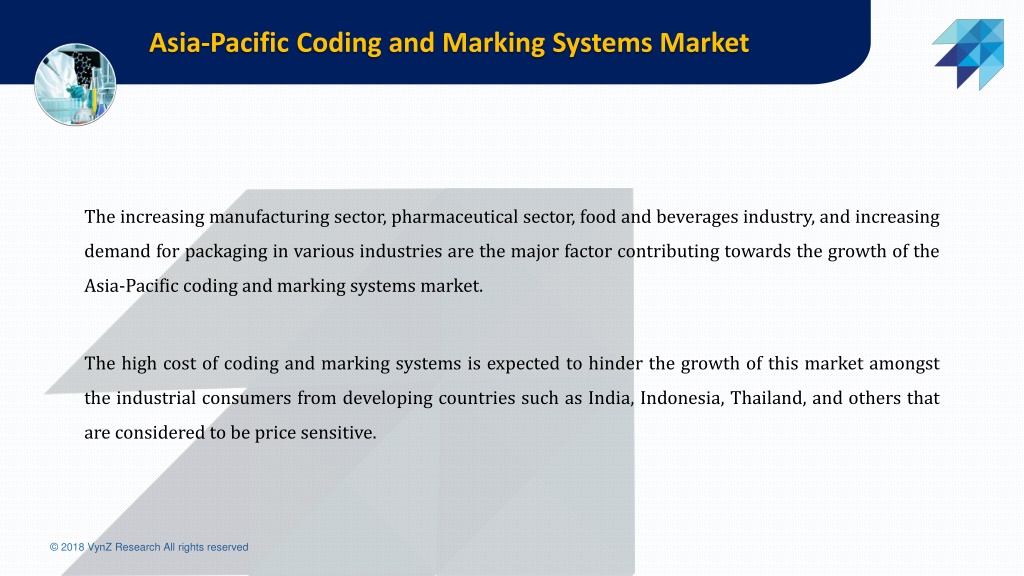 Asia-Pacific Coding and Marking Systems Market

The increasing manufacturing sector, pharmaceutical sector, food and beverages industry, and increasing demand for packaging in various industries are the major factor contributing towards the growth of the Asia-Pacific coding and marking systems market.

The high cost of coding and marking systems is expected to hinder the growth of this market amongst the industrial consumers from developing countries such as India, Indonesia, Thailand, and others that are considered to be price sensitive.

© 2018 VynZ Research All rights reserved